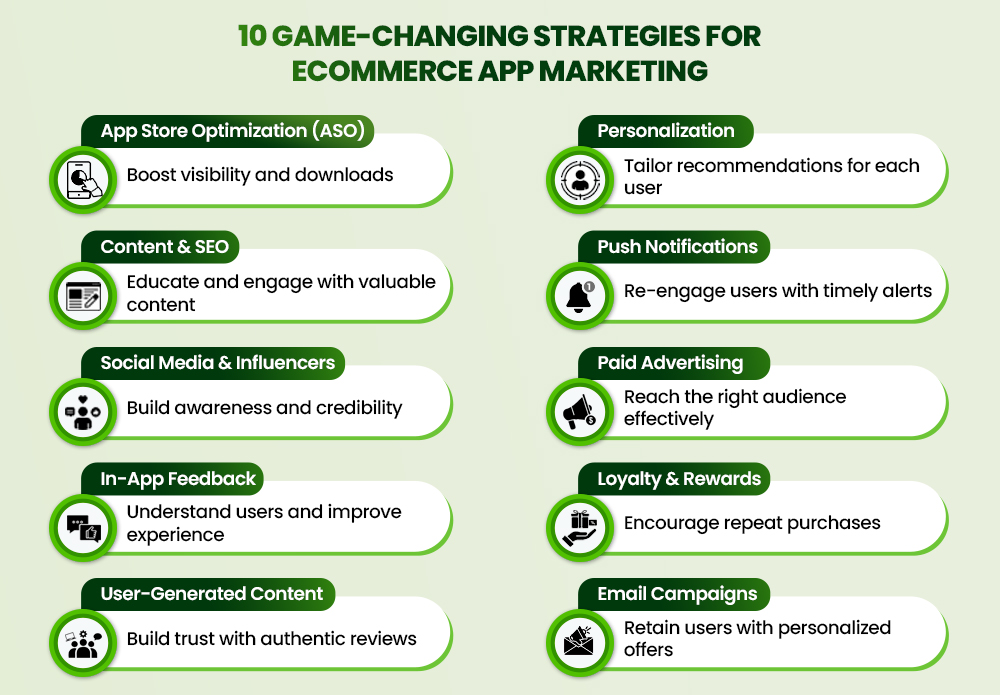 10 GAME-CHANGING STRATEGIES FOR ECOMMERCE APP MARKETING

App Store Optimization (ASO)
Boost visibility and downloads

Content & SEO
Educate and engage with valuable content

Social Media & Influencers
Build awareness and credibility

In-App Feedback
Understand users and improve experience

User-Generated Content
Build trust with authentic reviews

Personalization
Tailor recommendations for each user

Push Notifications
Re-engage users with timely alerts

Paid Advertising
Reach the right audience effectively

Loyalty & Rewards
Encourage repeat purchases

Email Campaigns
Retain users with personalized offers